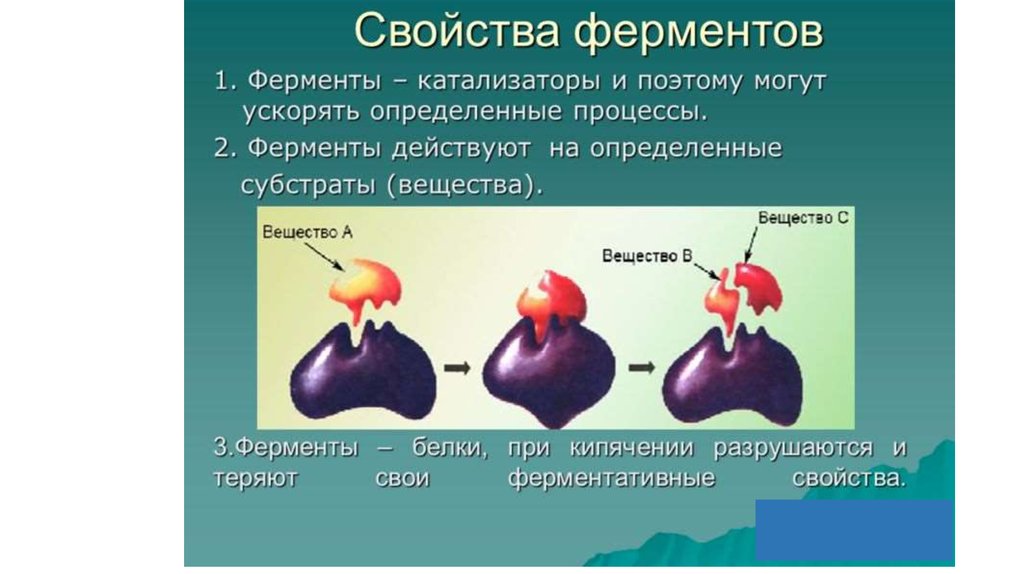 Свойства ферментов

1. Ферменты – катализаторы и поэтому могут ускорять определенные процессы.

2. Ферменты действуют на определенные субстраты (вещества).

Вещество А

Вещество В

Вещество С

3.Ферменты – белки, при кипячении разрушаются и теряют свои ферментативные свойства.